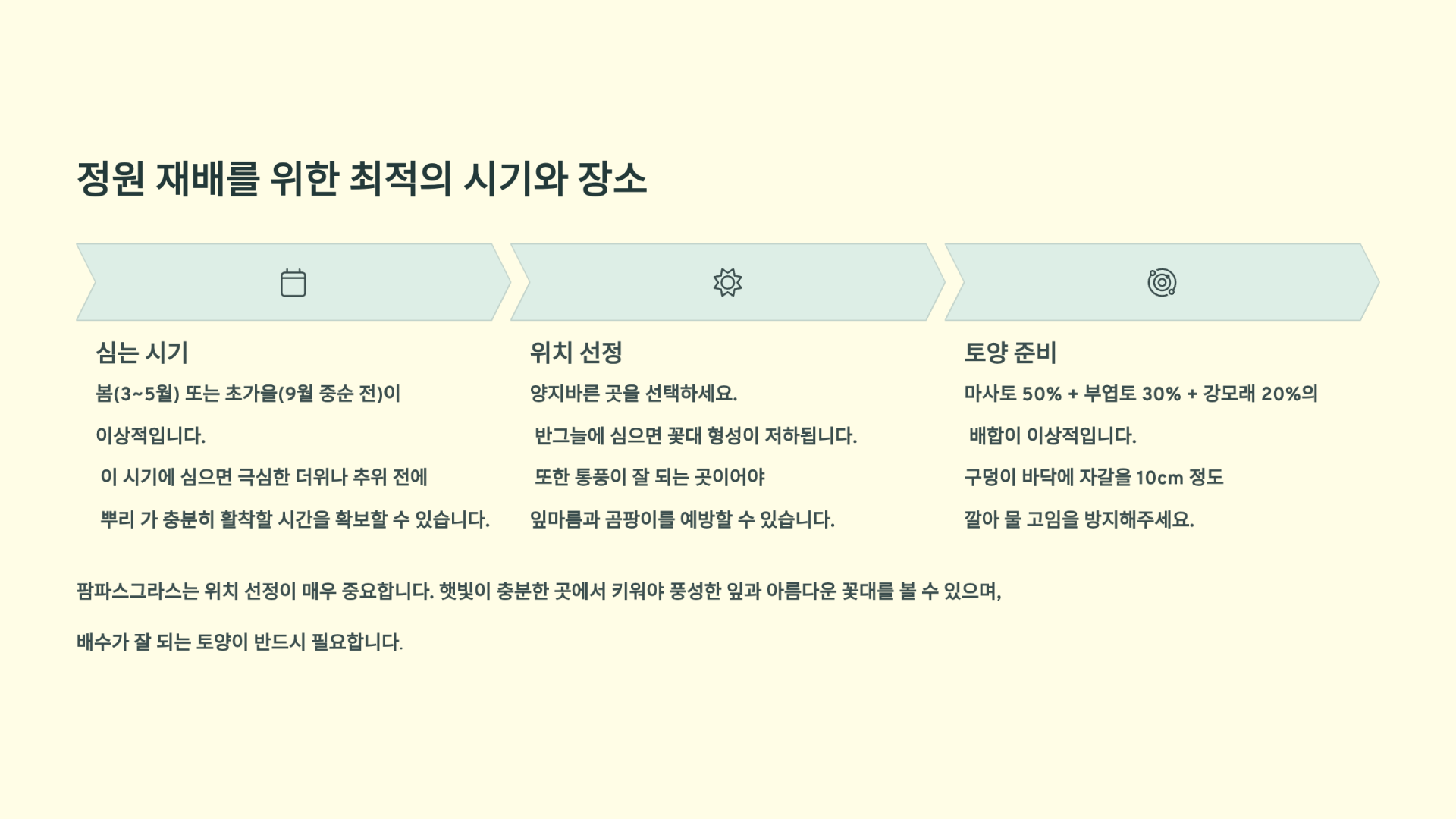 정원 재배를 위한 최적의 시기와 장소

심는 시기

봄(3~5월) 또는 초가을(9월 중순 전)이 이상적입니다. 이 시기에 심으면 극심한 더위나 추위 전에 뿌리 가 충분히 활착할 시간을 확보할 수 있습니다.

위치 선정

양지바른 곳을 선택하세요. 반그늘에 심으면 꽃대 형성이 저하됩니다. 또한 통풍이 잘 되는 곳이어야 잎마름과 곰팡이를 예방할 수 있습니다.

토양 준비

마사토 50% + 부엽토 30% + 강모래 20%의 배합이 이상적입니다. 구덩이 바닥에 자갈을 10cm 정도 깔아 물 고임을 방지해주세요.

팜파스그라스는 위치 선정이 매우 중요합니다. 햇빛이 충분한 곳에서 키워야 풍성한 잎과 아름다운 꽃대를 볼 수 있으며,

배수가 잘 되는 토양이 반드시 필요합니다.